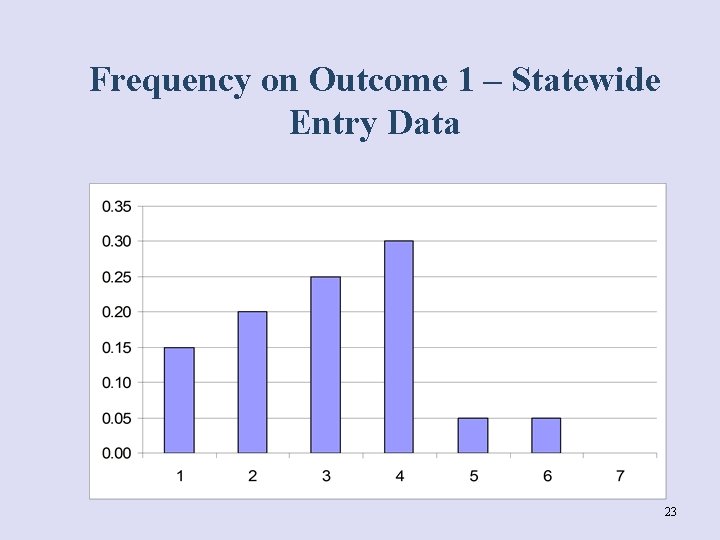 Frequency on Outcome 1 – Statewide Entry Data

0.35
0.30
0.25
0.20
0.15
0.10
0.05
0.00

1 2 3 4 5 6 7

23